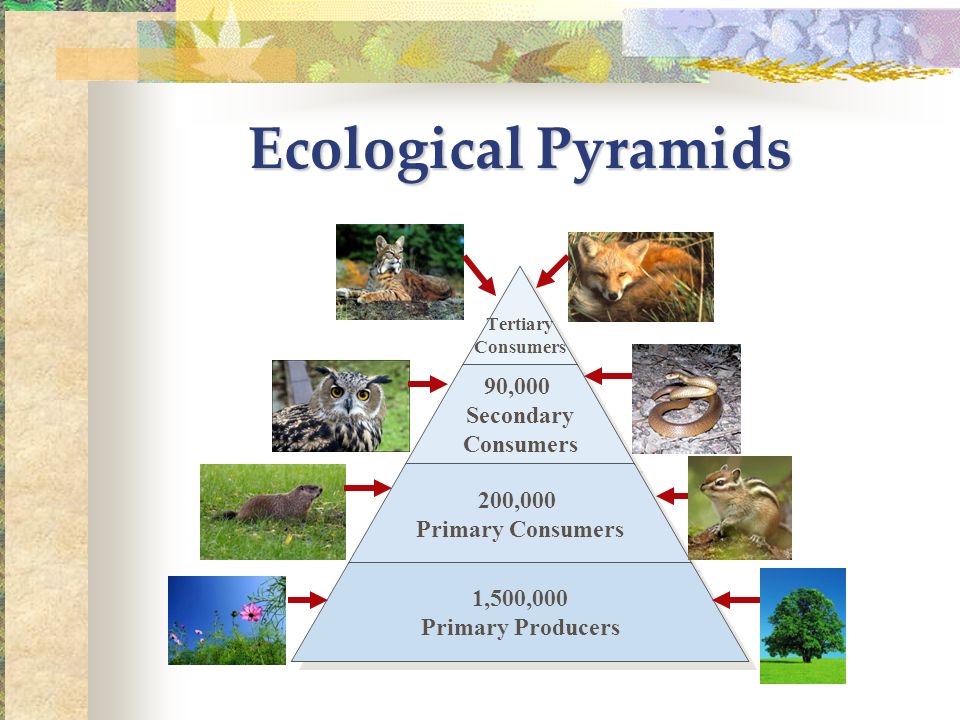 Ecological Pyramids

Tertiary Consumers

90,000
Secondary Consumers

200,000
Primary Consumers

1,500,000
Primary Producers